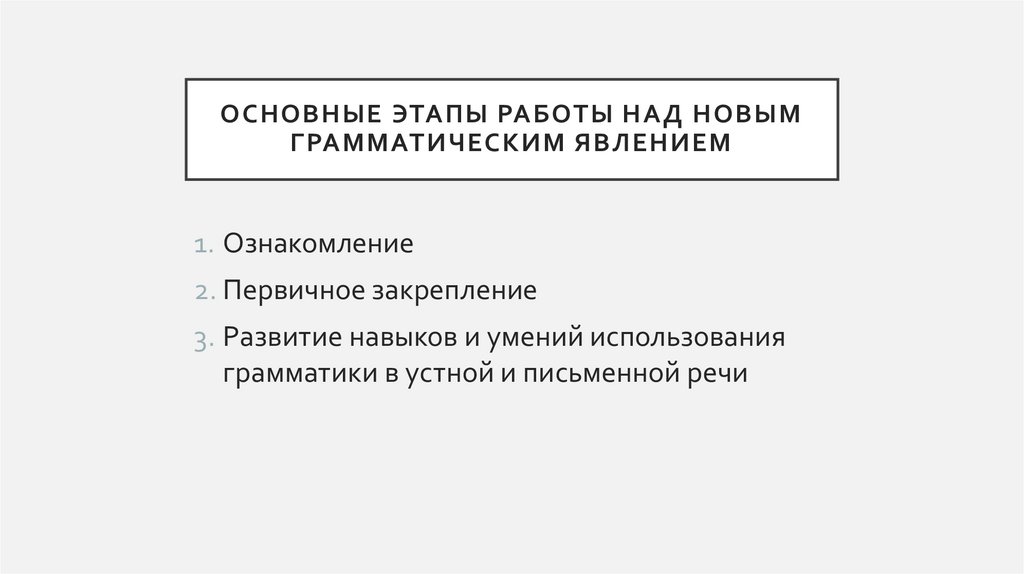 ОСНОВНЫЕ ЭТАПЫ РАБОТЫ НАД НОВЫМ ГРАММАТИЧЕСКИМ ЯВЛЕНИЕМ

1. Ознакомление
2. Первичное закрепление
3. Развитие навыков и умений использования грамматики в устной и письменной речи